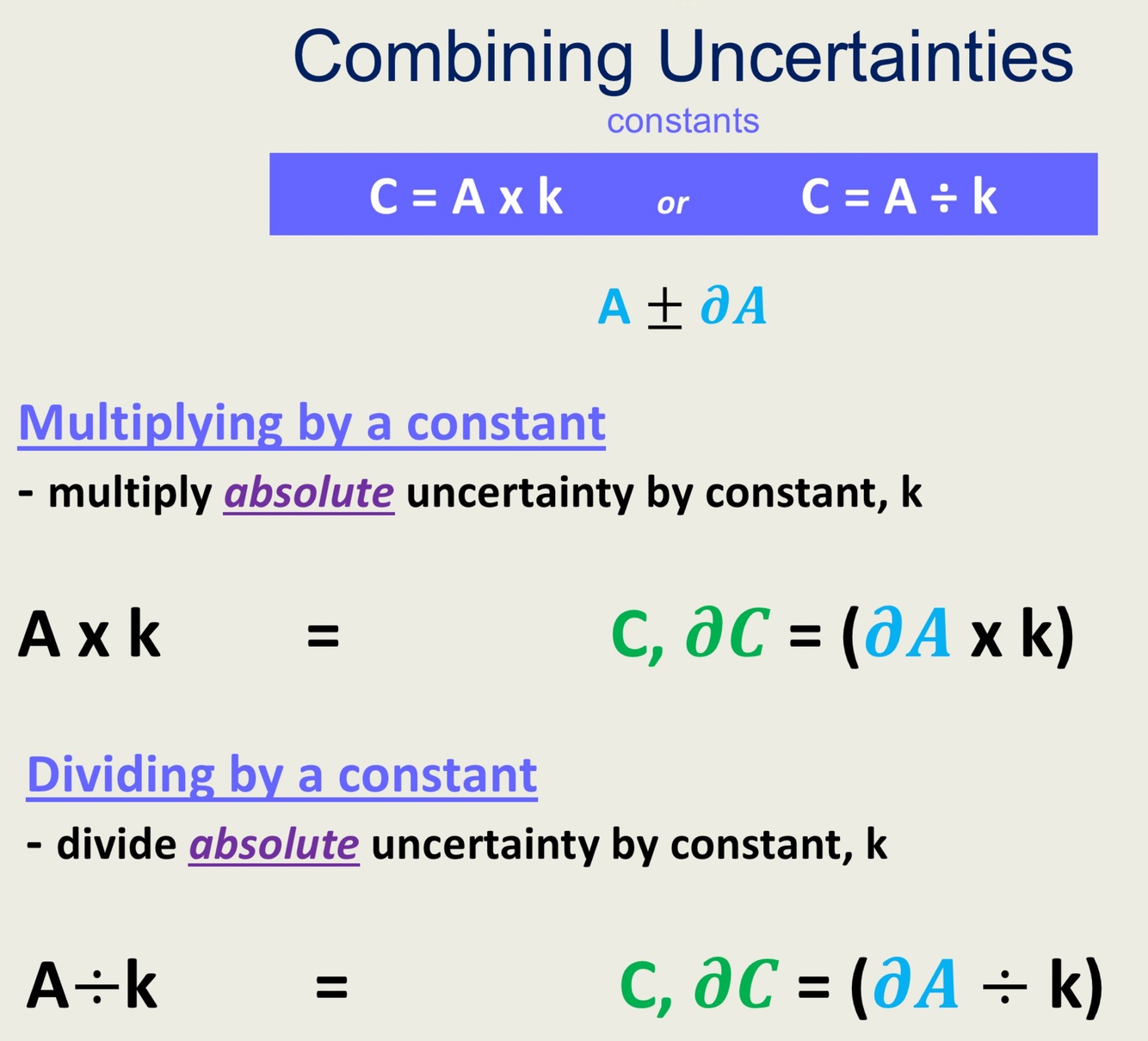 Combining Uncertainties

constants

C = A x k  or  C = A ÷ k

$A \pm \partial A$

Multiplying by a constant

- multiply absolute uncertainty by constant, k

A x k = C, $\partial C$ = ($\partial A$ x k)

Dividing by a constant

- divide absolute uncertainty by constant, k

A÷k = C, $\partial C$ = ($\partial A$ ÷ k)